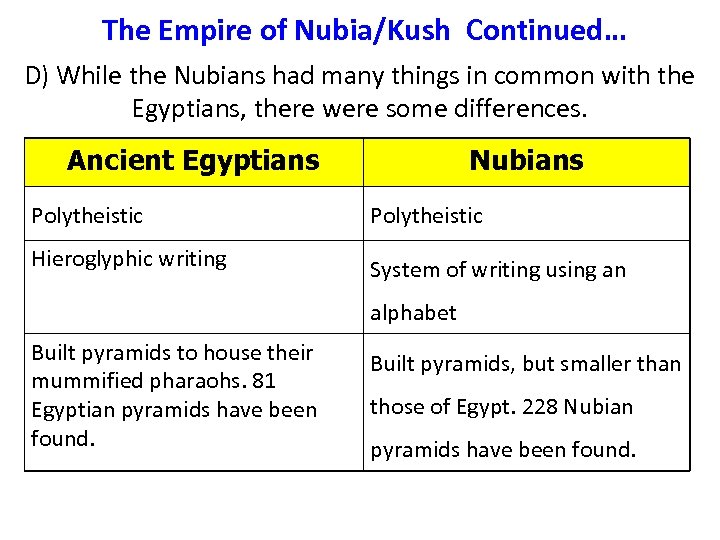 The Empire of Nubia/Kush Continued…

D) While the Nubians had many things in common with the Egyptians, there were some differences.

| Ancient Egyptians | Nubians |
|---|---|
| Polytheistic | Polytheistic |
| Hieroglyphic writing | System of writing using an alphabet |
| Built pyramids to house their mummified pharaohs. 81 Egyptian pyramids have been found. | Built pyramids, but smaller than those of Egypt. 228 Nubian pyramids have been found. |